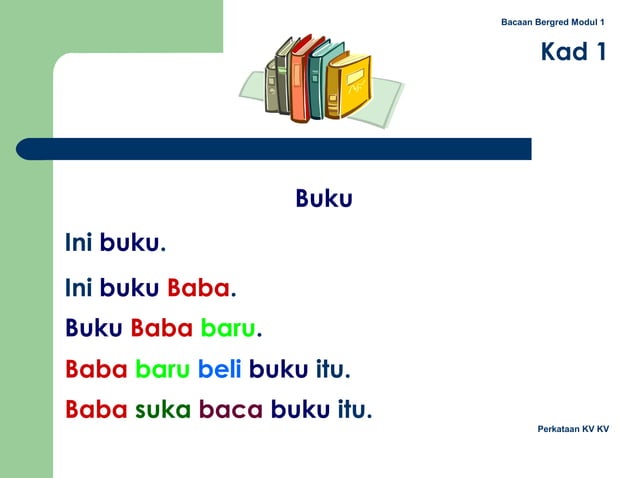 Bacaan Bergred Modul 1

Kad 1

Buku

Ini buku.

Ini buku Baba.

Buku Baba baru.

Baba baru beli buku itu.

Baba suka baca buku itu.

Perkataan KV KV